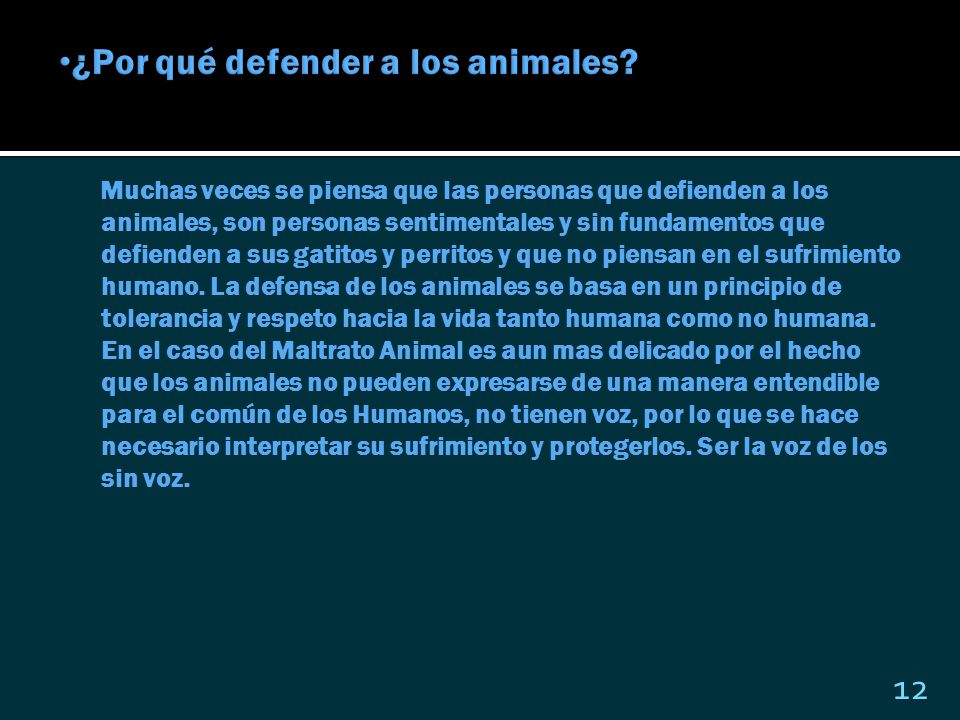 •¿Por qué defender a los animales?

Muchas veces se piensa que las personas que defienden a los animales, son personas sentimentales y sin fundamentos que defienden a sus gatitos y perritos y que no piensan en el sufrimiento humano. La defensa de los animales se basa en un principio de tolerancia y respeto hacia la vida tanto humana como no humana. En el caso del Maltrato Animal es aun mas delicado por el hecho que los animales no pueden expresarse de una manera entendible para el común de los Humanos, no tienen voz, por lo que se hace necesario interpretar su sufrimiento y protegerlos. Ser la voz de los sin voz.

12